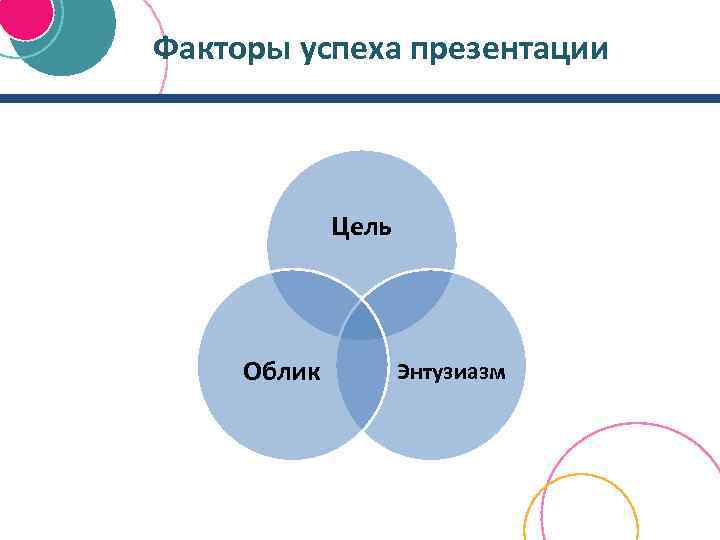 Факторы успеха презентации

Цель

Облик

Энтузиазм